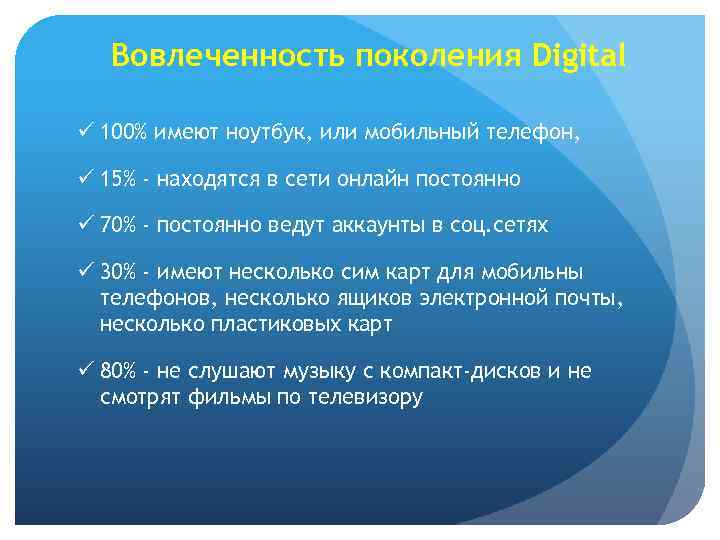 Вовлеченность поколения Digital

✓ 100% имеют ноутбук, или мобильный телефон,

✓ 15% - находятся в сети онлайн постоянно

✓ 70% - постоянно ведут аккаунты в соц.сетях

✓ 30% - имеют несколько сим карт для мобильны телефонов, несколько ящиков электронной почты, несколько пластиковых карт

✓ 80% - не слушают музыку с компакт-дисков и не смотрят фильмы по телевизору